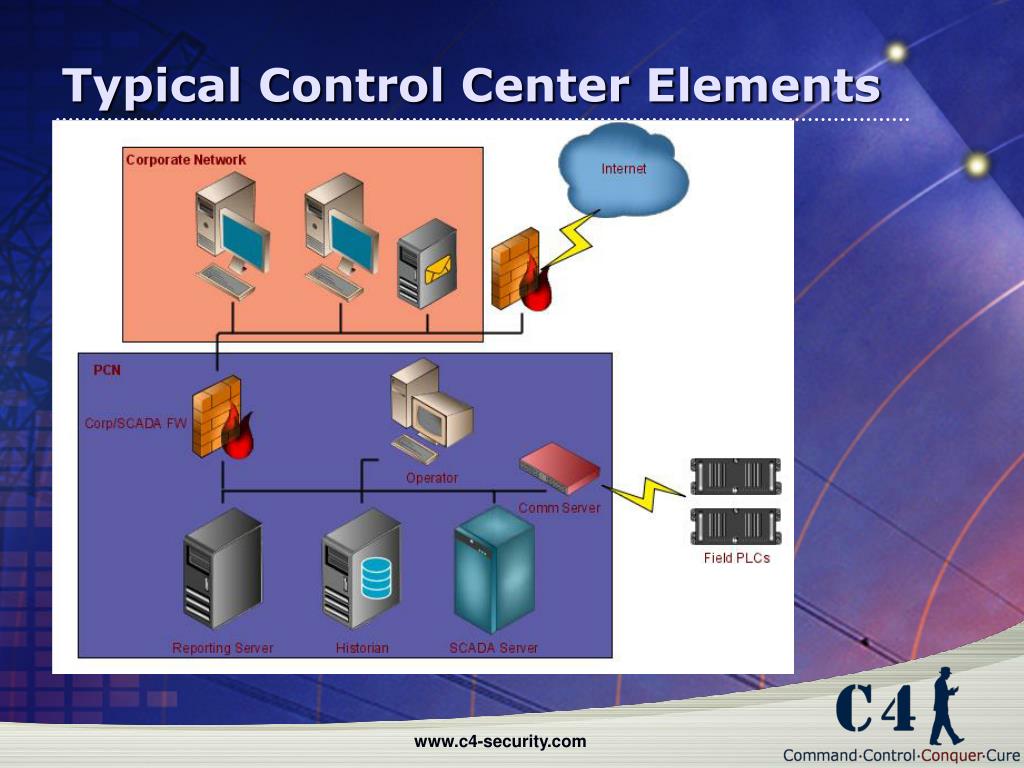 Typical Control Center Elements

Corporate Network

Internet

PCN

Corp/SCADA FW

Operator

Comm Server

Field PLCs

Reporting Server

Historian

SCADA Server

www.c4-security.com

C4

Command·Control·Conquer·Cure